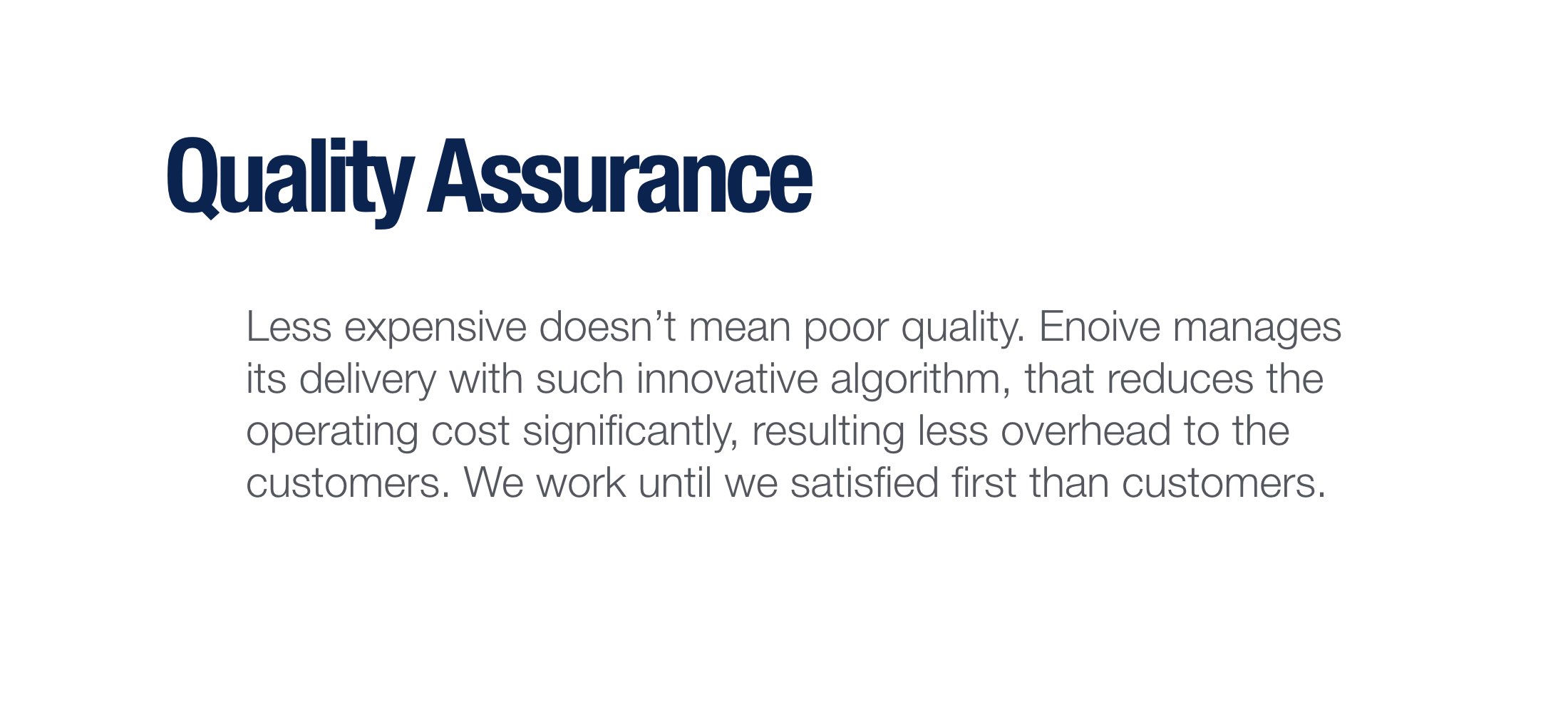 Quality Assurance

Less expensive doesn’t mean poor quality. Enoive manages its delivery with such innovative algorithm, that reduces the operating cost significantly, resulting less overhead to the customers. We work until we satisfied first than customers.